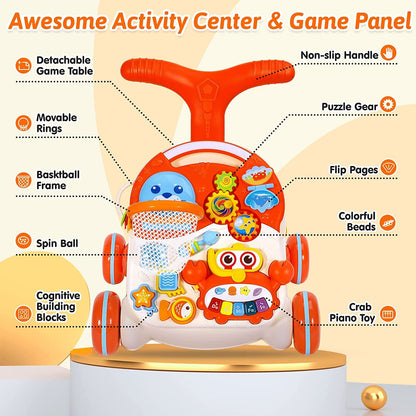 Awesome Activity Center & Game Panel

Detachable Game Table

Movable Rings

Basktball Frame

Spin Ball

Cognitive Building Blocks

Non-slip Handle

Puzzle Gear

Flip Pages

Colorful Beads

Crab Piano Toy